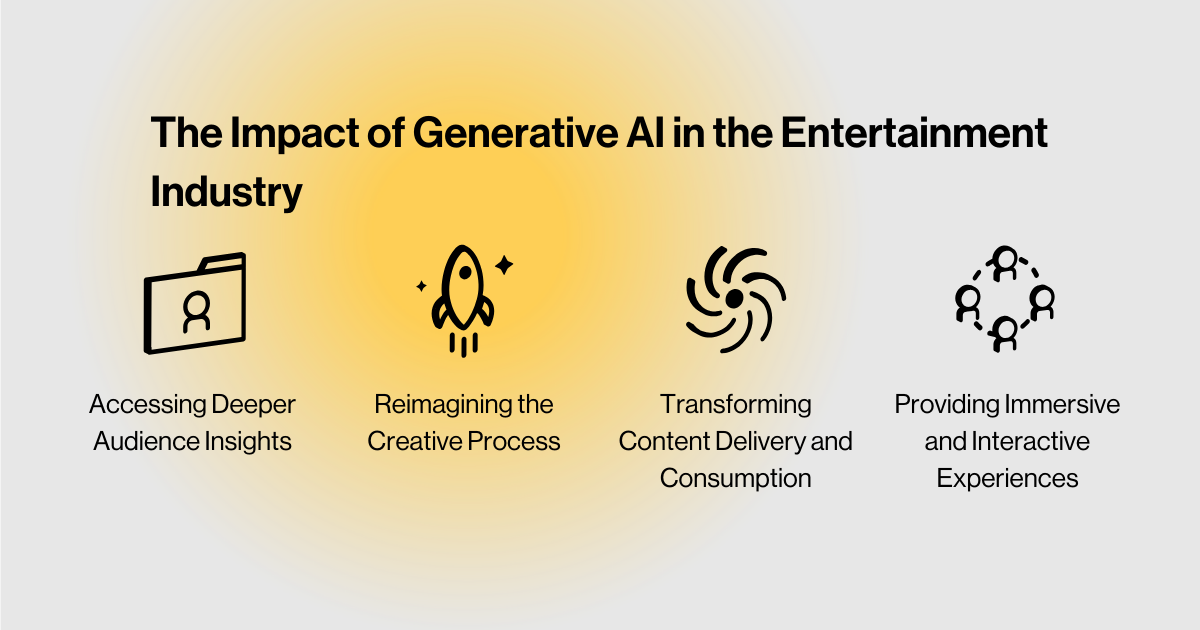 The Impact of Generative AI in the Entertainment Industry

Accessing Deeper Audience Insights

Reimagining the Creative Process

Transforming Content Delivery and Consumption

Providing Immersive and Interactive Experiences